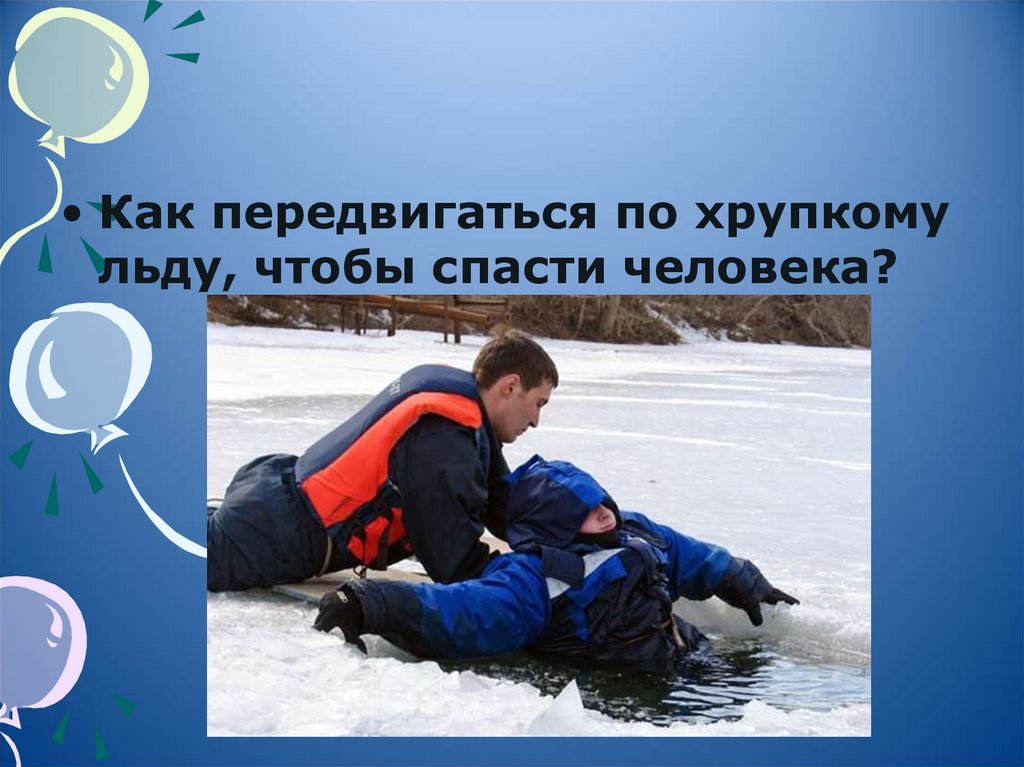 • Как передвигаться по хрупкому льду, чтобы спасти человека?